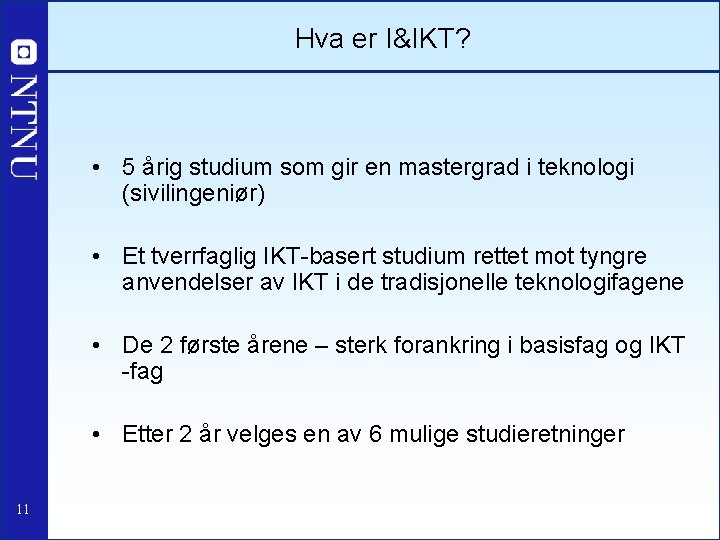 NTNU

Hva er I&IKT?

• 5 årig studium som gir en mastergrad i teknologi (sivilingeniør)

• Et tverrfaglig IKT-basert studium rettet mot tyngre anvendelser av IKT i de tradisjonelle teknologifagene

• De 2 første årene – sterk forankring i basisfag og IKT -fag

• Etter 2 år velges en av 6 mulige studieretninger

11